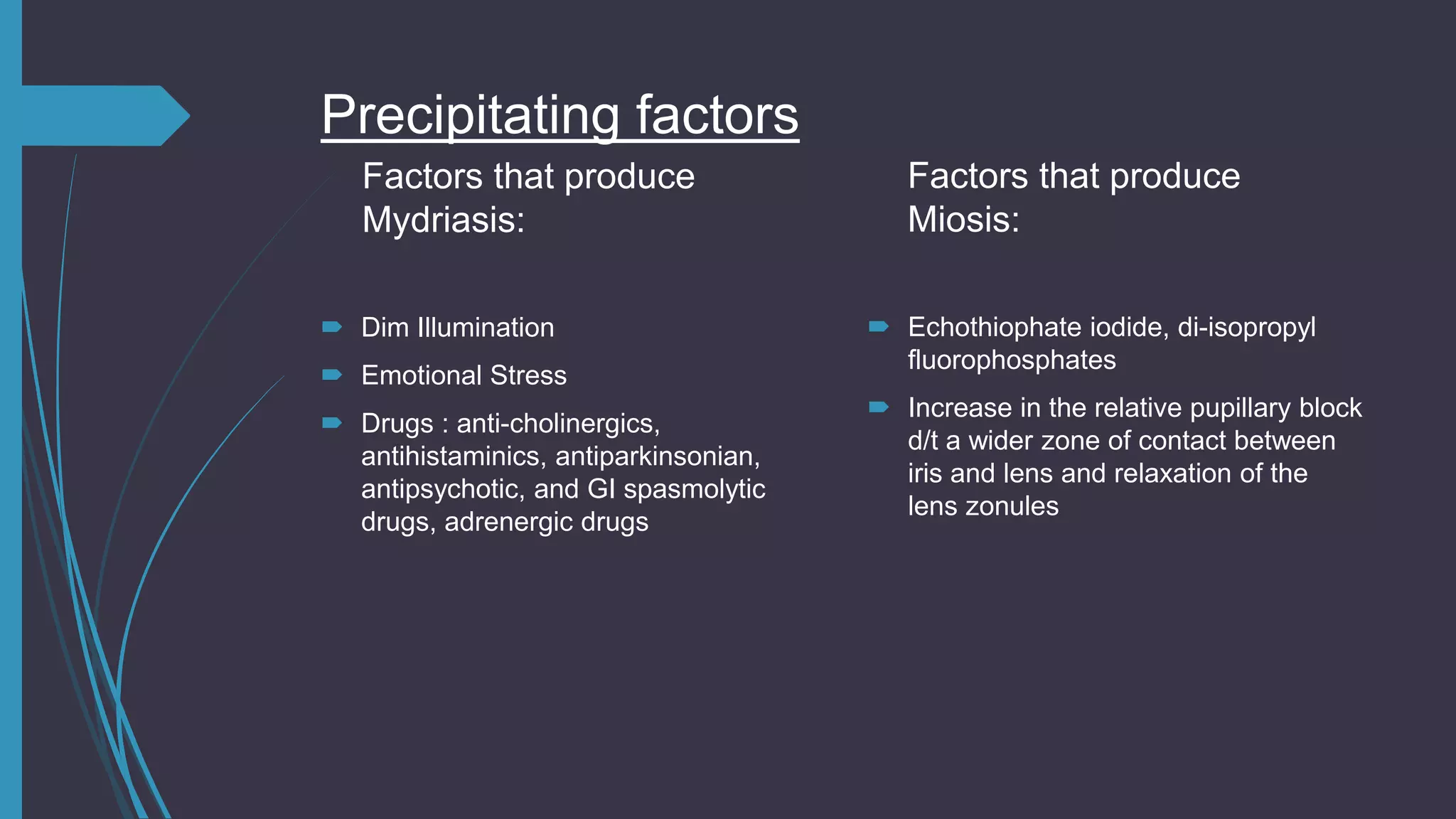 Precipitating factors

Factors that produce Mydriasis:

Dim Illumination

Emotional Stress

Drugs : anti-cholinergics, antihistaminics, antiparkinsonian, antipsychotic, and GI spasmolytic drugs, adrenergic drugs

Factors that produce Miosis:

Echothiophate iodide, di-isopropyl fluorophosphates

Increase in the relative pupillary block d/t a wider zone of contact between iris and lens and relaxation of the lens zonules